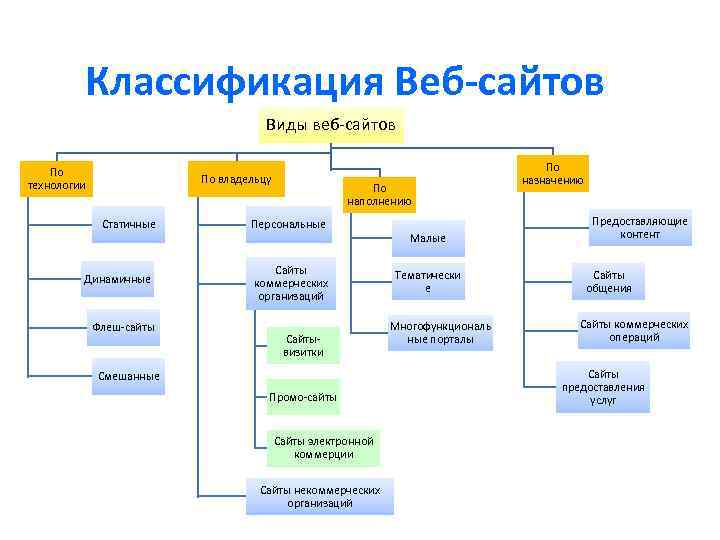 Классификация Веб-сайтов

Виды веб-сайтов

По технологии

Статичные

Динамичные

Флеш-сайты

Смешанные

По владельцу

Персональные

Сайты коммерческих организаций

Сайты-визитки

Промо-сайты

Сайты электронной коммерции

Сайты некоммерческих организаций

По наполнению

Малые

Тематические

Многофункциональные порталы

По назначению

Предоставляющие контент

Сайты общения

Сайты коммерческих операций

Сайты предоставления услуг